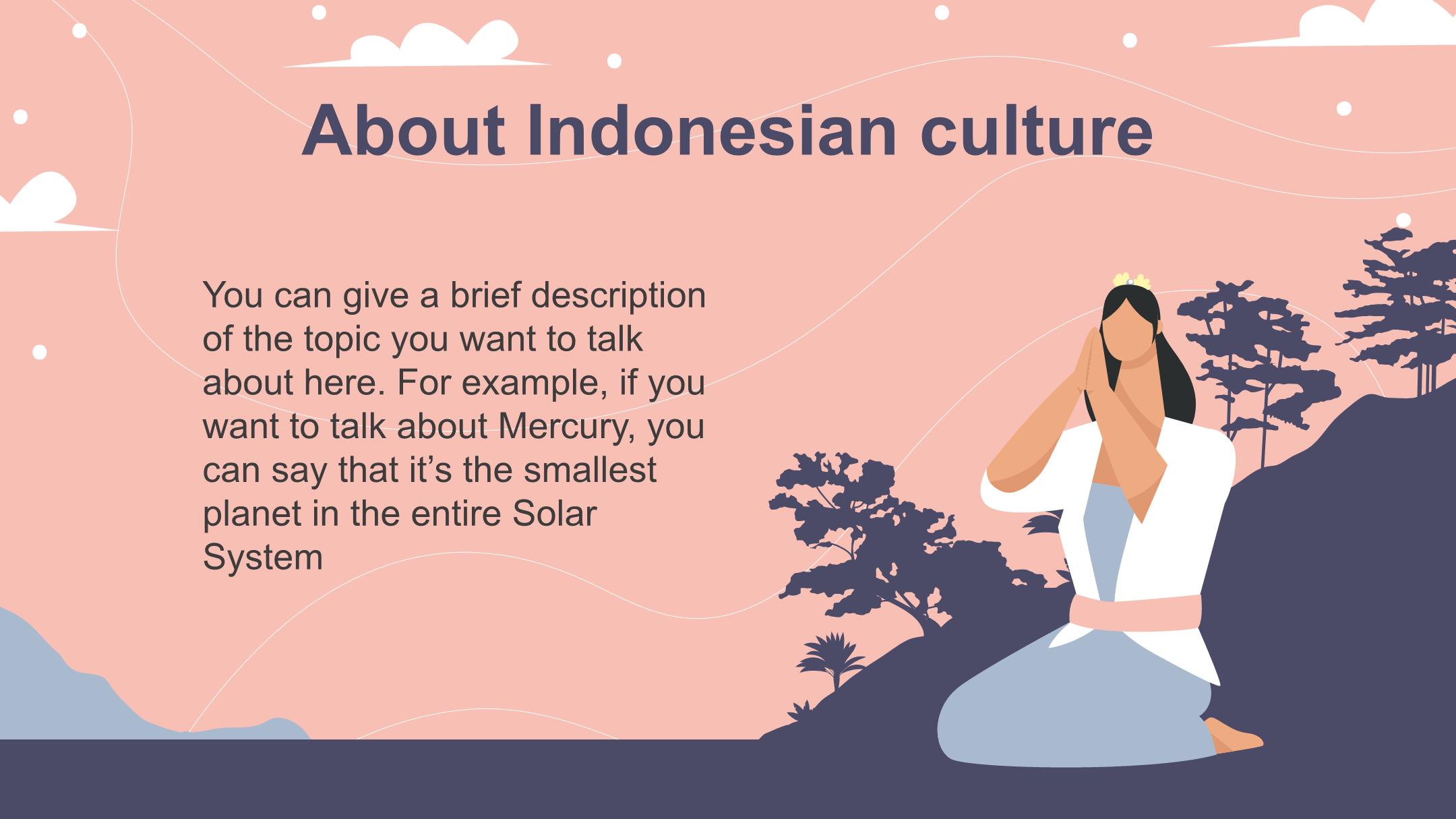 About Indonesian culture

You can give a brief description of the topic you want to talk about here. For example, if you want to talk about Mercury, you can say that it’s the smallest planet in the entire Solar System